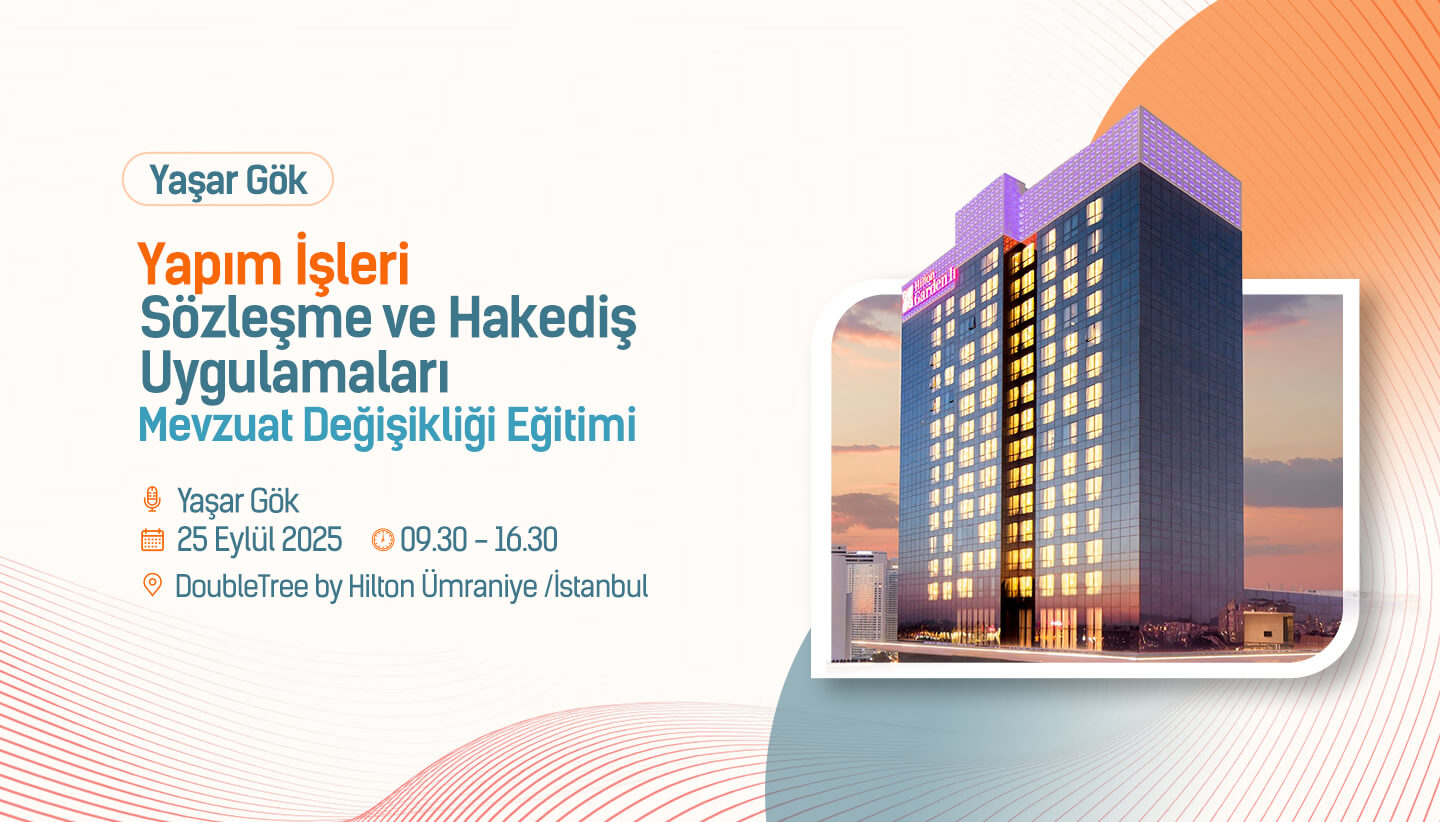 Yaşar Gök

Yapım İşleri
Sözleşme ve Hakediş Uygulamaları
Mevzuat Değişikliği Eğitimi

Yaşar Gök
25 Eylül 2025
09.30 - 16.30
DoubleTree by Hilton Ümraniye /İstanbul

Hilton Garden Inn